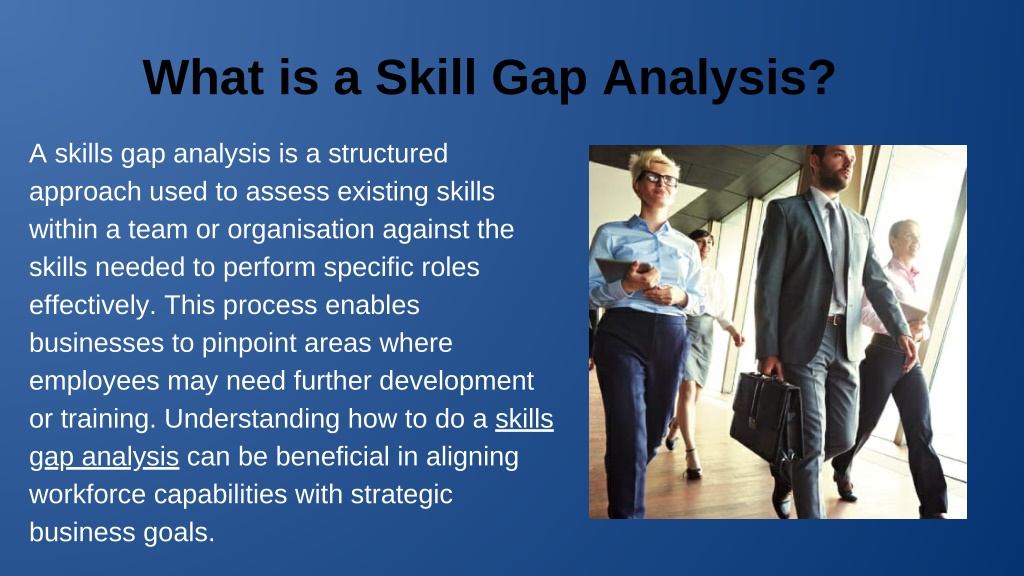 What is a Skill Gap Analysis?

A skills gap analysis is a structured approach used to assess existing skills within a team or organisation against the skills needed to perform specific roles effectively. This process enables businesses to pinpoint areas where employees may need further development or training. Understanding how to do a skills gap analysis can be beneficial in aligning workforce capabilities with strategic business goals.